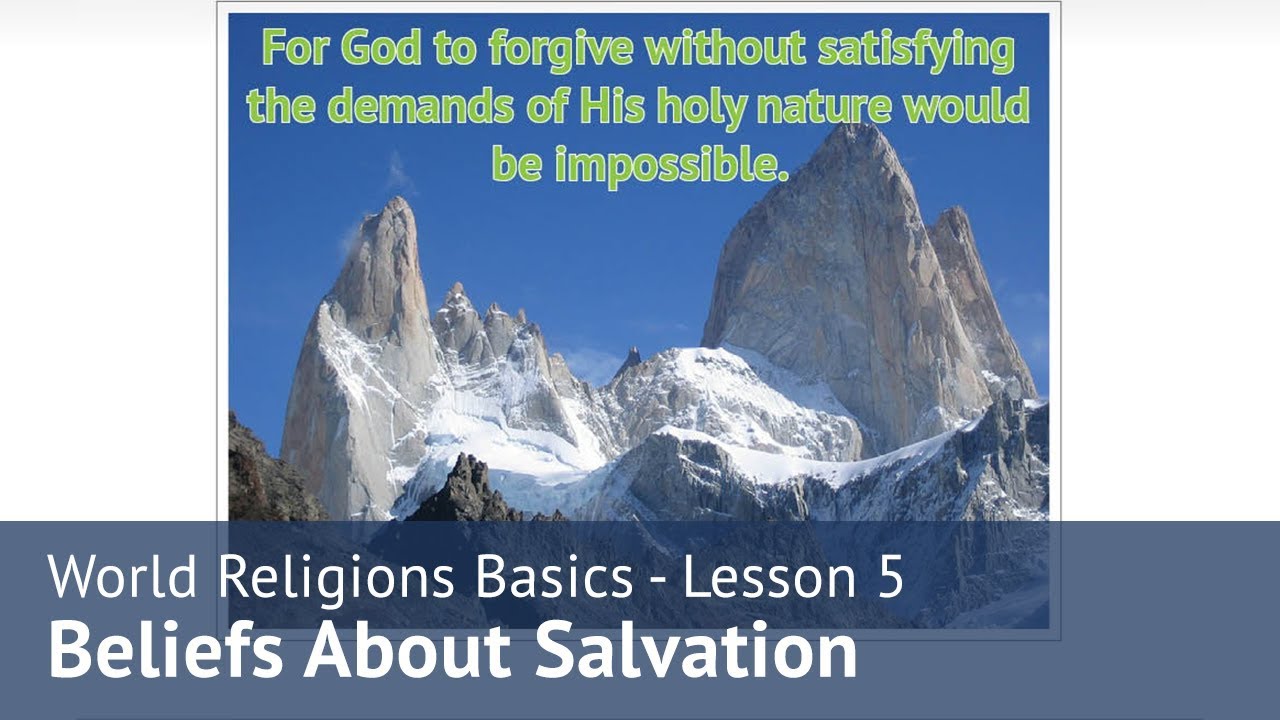 For God to forgive without satisfying the demands of His holy nature would be impossible.

World Religions Basics - Lesson 5
Beliefs About Salvation